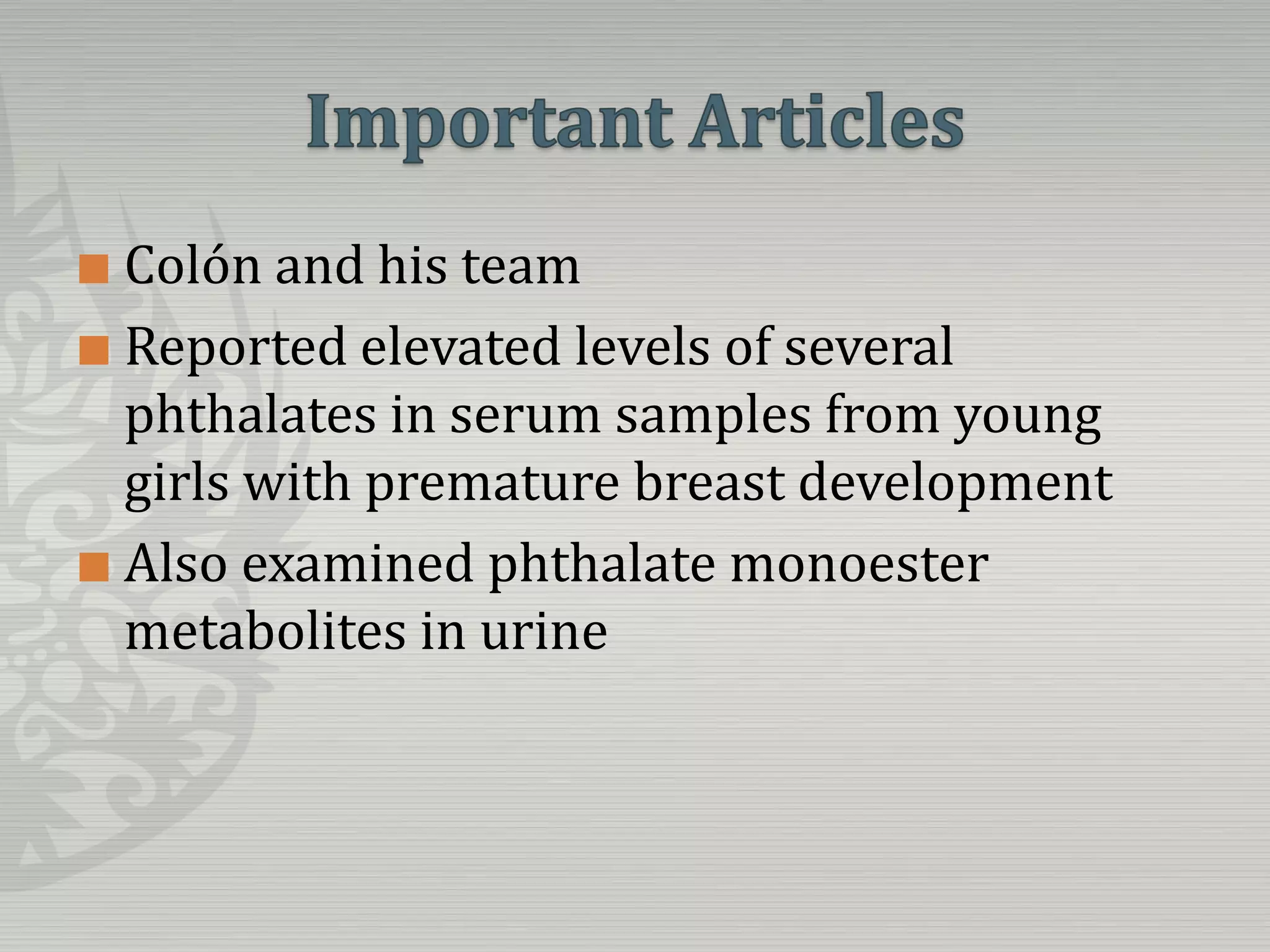 Important Articles

Colón and his team

Reported elevated levels of several phthalates in serum samples from young girls with premature breast development

Also examined phthalate monoester metabolites in urine